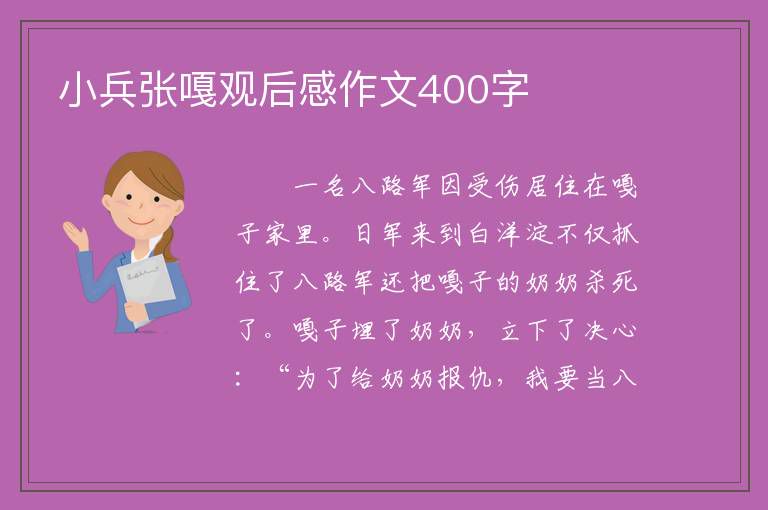 小兵张嘎观后感作文400字

一名八路军因受伤居住在嘎子家里。日军来到白洋淀不仅抓住了八路军还把嘎子的奶奶杀死了。嘎子埋了奶奶，立下了决心：“为了给奶奶报仇，我要当八